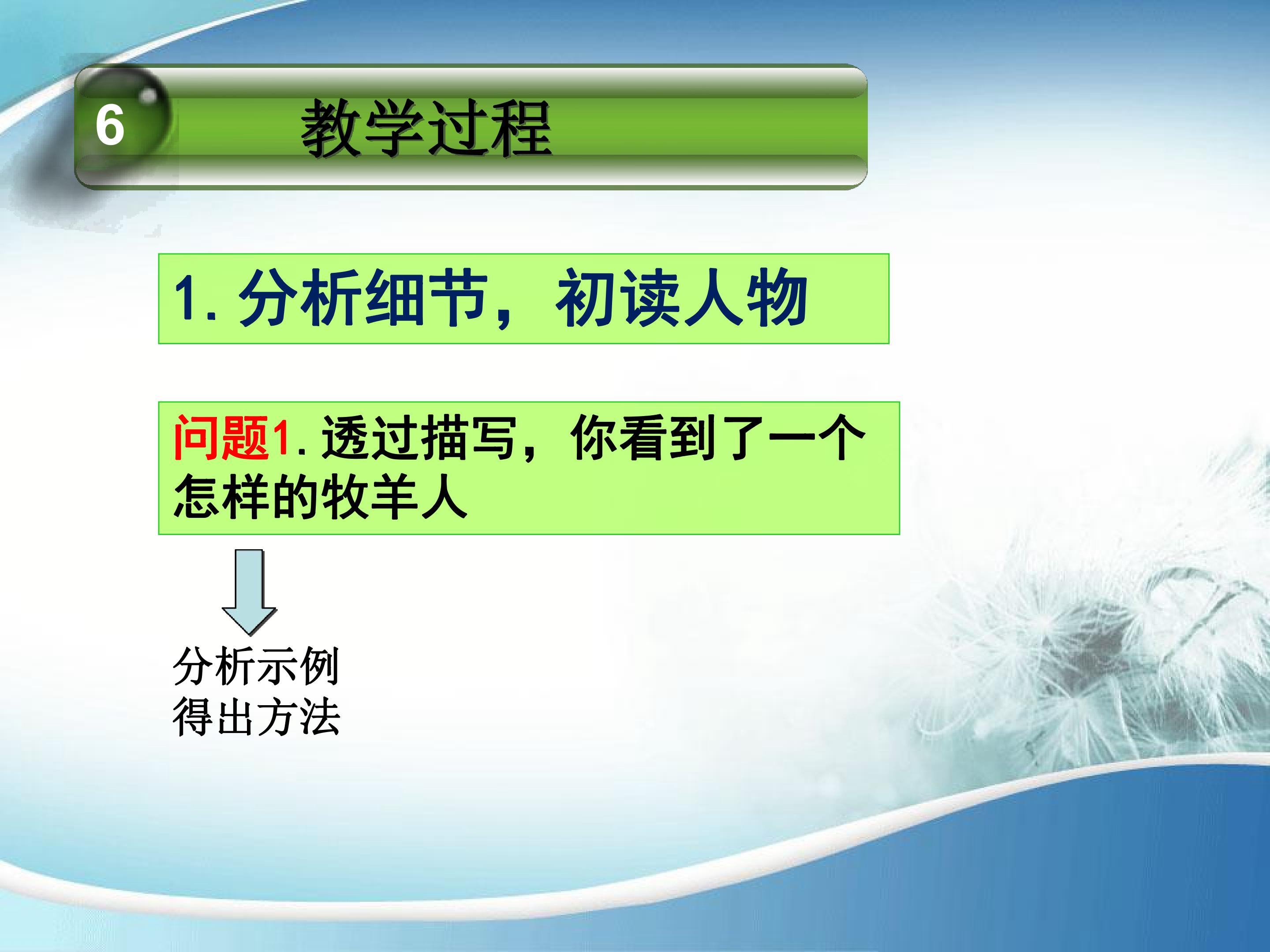 6 教学过程

1.分析细节，初读人物

问题1.透过描写，你看到了一个怎样的牧羊人

分析示例
得出方法